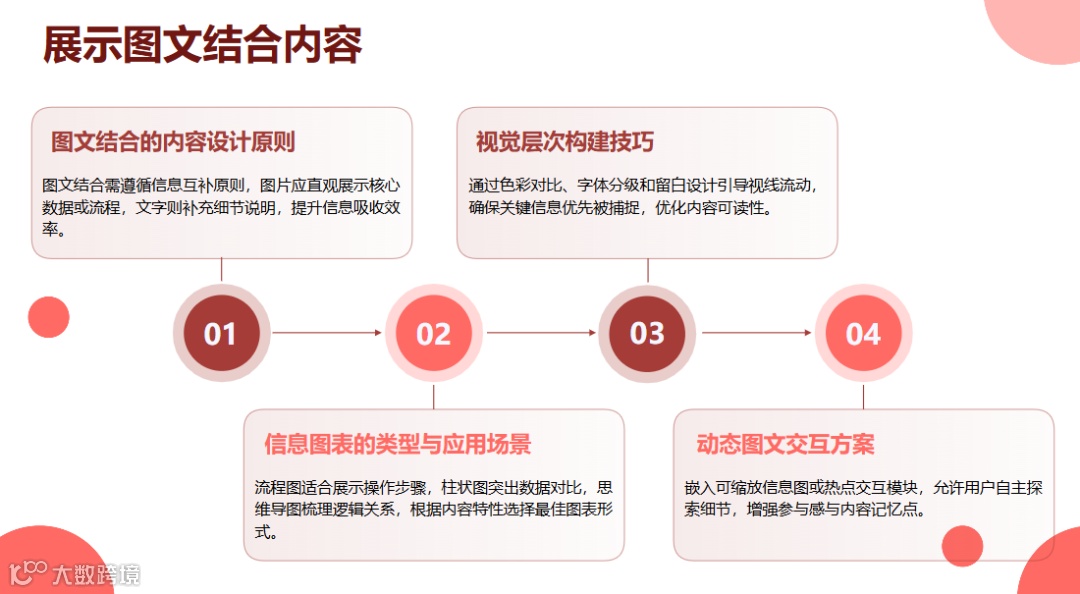 展示图文结合内容

图文结合的内容设计原则

图文结合需遵循信息互补原则，图片应直观展示核心数据或流程，文字则补充细节说明，提升信息吸收效率。

视觉层次构建技巧

通过色彩对比、字体分级和留白设计引导视线流动，确保关键信息优先被捕捉，优化内容可读性。

01

02

03

04

信息图表的类型与应用场景

流程图适合展示操作步骤，柱状图突出数据对比，思维导图梳理逻辑关系，根据内容特性选择最佳图表形式。

动态图文交互方案

嵌入可缩放信息图或热点交互模块，允许用户自主探索细节，增强参与感与内容记忆点。

大数跨境